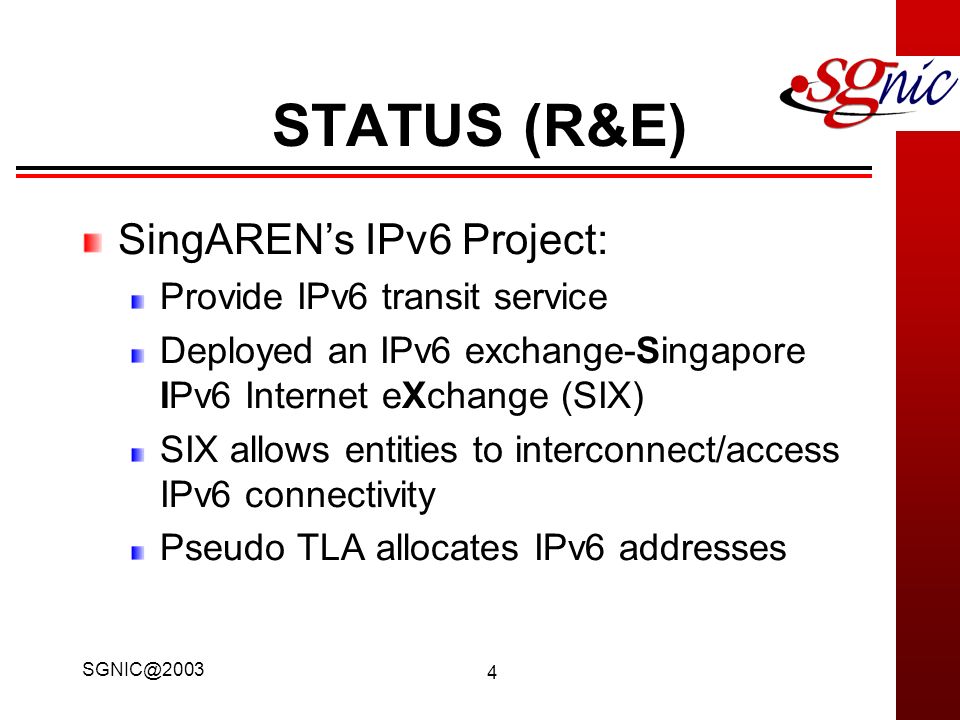 SGnic

STATUS (R&E)

SingAREN's IPv6 Project:

Provide IPv6 transit service

Deployed an IPv6 exchange-Singapore IPv6 Internet eXchange (SIX)

SIX allows entities to interconnect/access IPv6 connectivity

Pseudo TLA allocates IPv6 addresses

SGNIC@2003

4